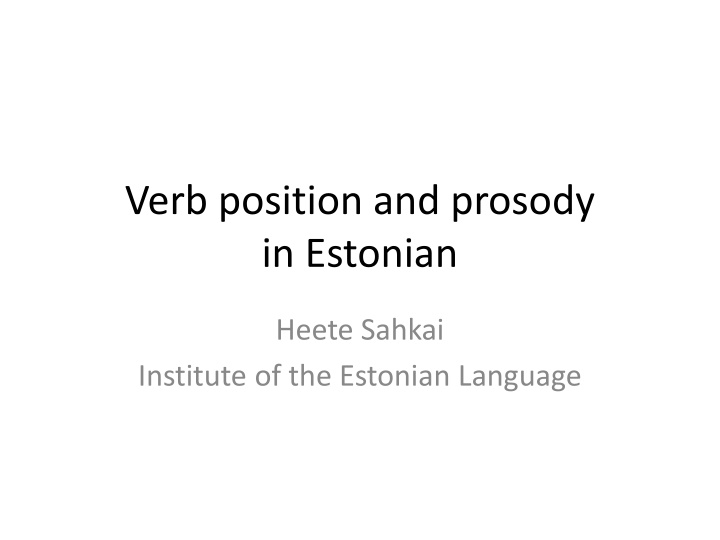 Verb position and prosody in Estonian

Heete Sahkai
Institute of the Estonian Language